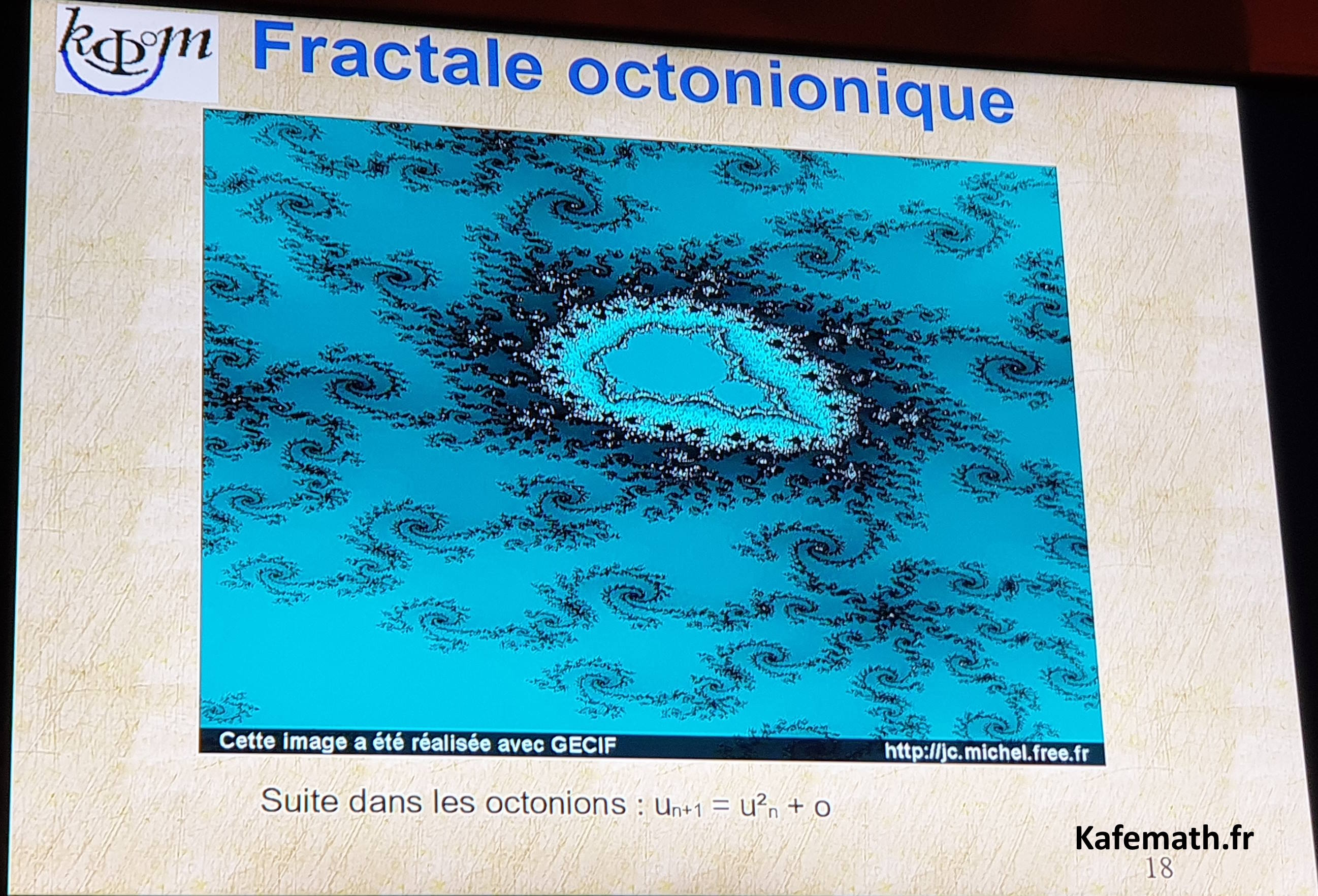 kΦm

Fractale octonionique

Cette image a été réalisée avec GECIF

http://jc.michel.free.fr

Suite dans les octonions : $u_{n+1} = u^2_n + o$

Kafemath.fr

18